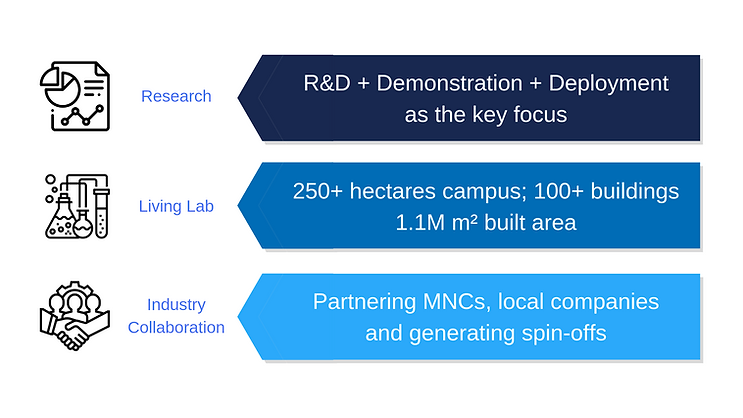 Research

R&D + Demonstration + Deployment as the key focus

Living Lab

250+ hectares campus; 100+ buildings 1.1M m² built area

Industry Collaboration

Partnering MNCs, local companies and generating spin-offs